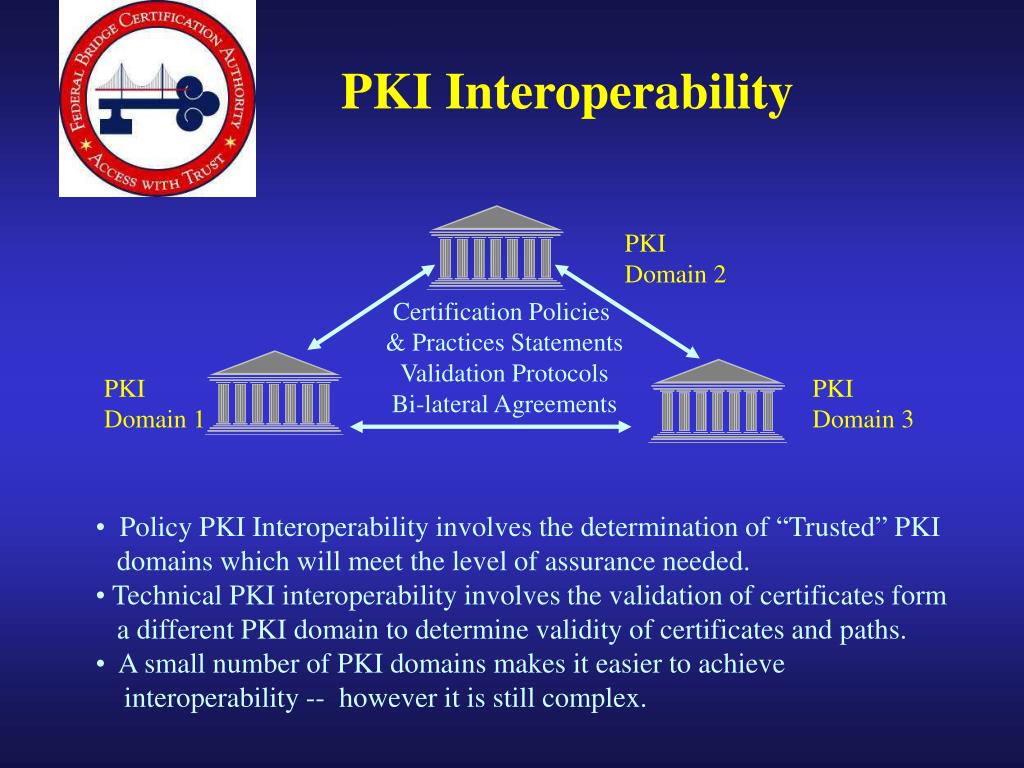 FEDERAL BRIDGE CERTIFICATION AUTHORITY
ACCESS WITH TRUST

PKI Interoperability

PKI
Domain 2

Certification Policies
& Practices Statements
Validation Protocols
Bi-lateral Agreements

PKI
Domain 1

PKI
Domain 3

• Policy PKI Interoperability involves the determination of “Trusted” PKI domains which will meet the level of assurance needed.
• Technical PKI interoperability involves the validation of certificates form a different PKI domain to determine validity of certificates and paths.
• A small number of PKI domains makes it easier to achieve interoperability -- however it is still complex.